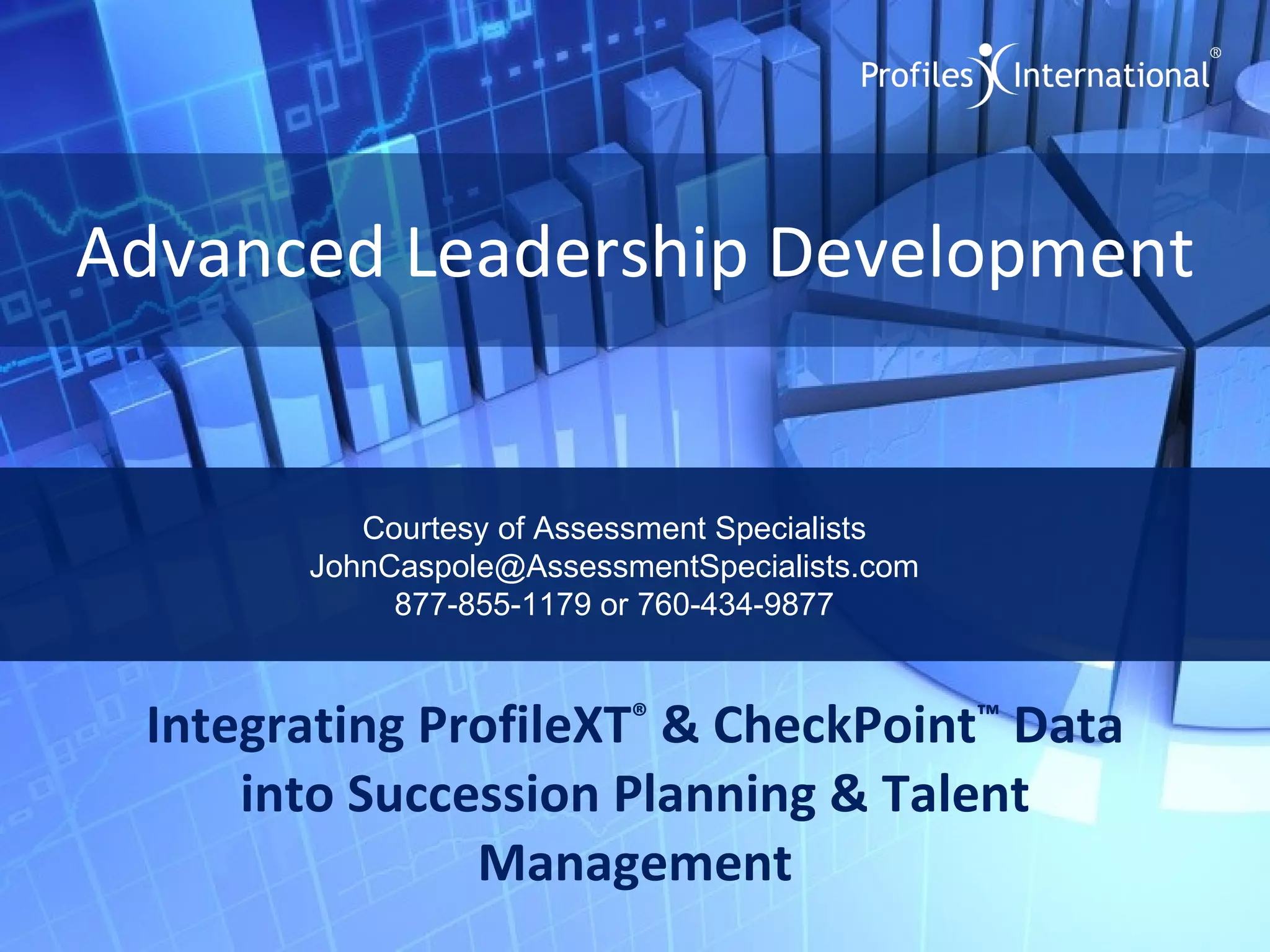 Profiles International®

Advanced Leadership Development

Courtesy of Assessment Specialists
JohnCaspole@AssessmentSpecialists.com
877-855-1179 or 760-434-9877

Integrating ProfileXT® & CheckPoint™ Data into Succession Planning & Talent Management